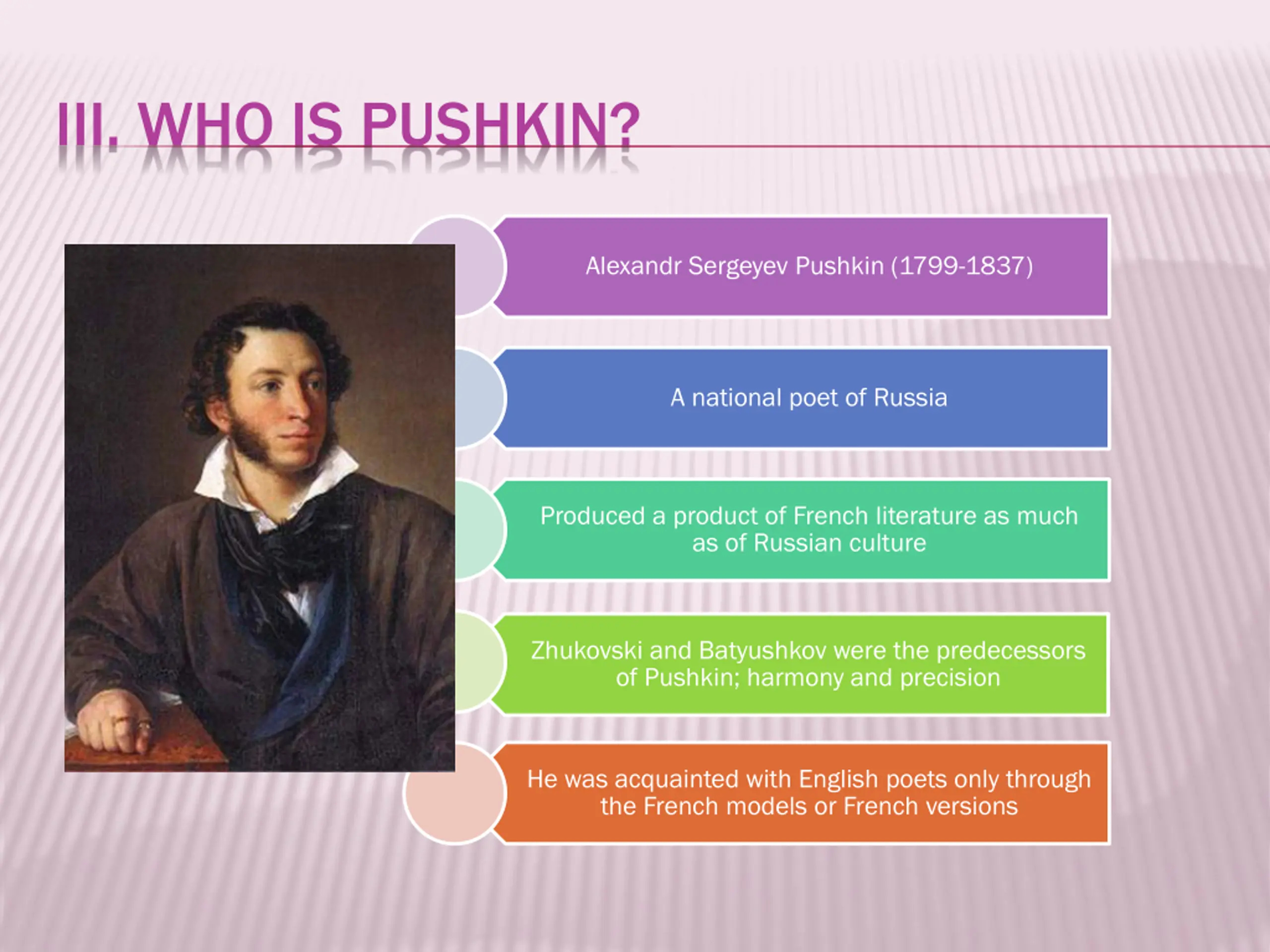 III. WHO IS PUSHKIN?

Alexandr Sergeyev Pushkin (1799-1837)

A national poet of Russia

Produced a product of French literature as much as of Russian culture

Zhukovski and Batyushkov were the predecessors of Pushkin; harmony and precision

He was acquainted with English poets only through the French models or French versions